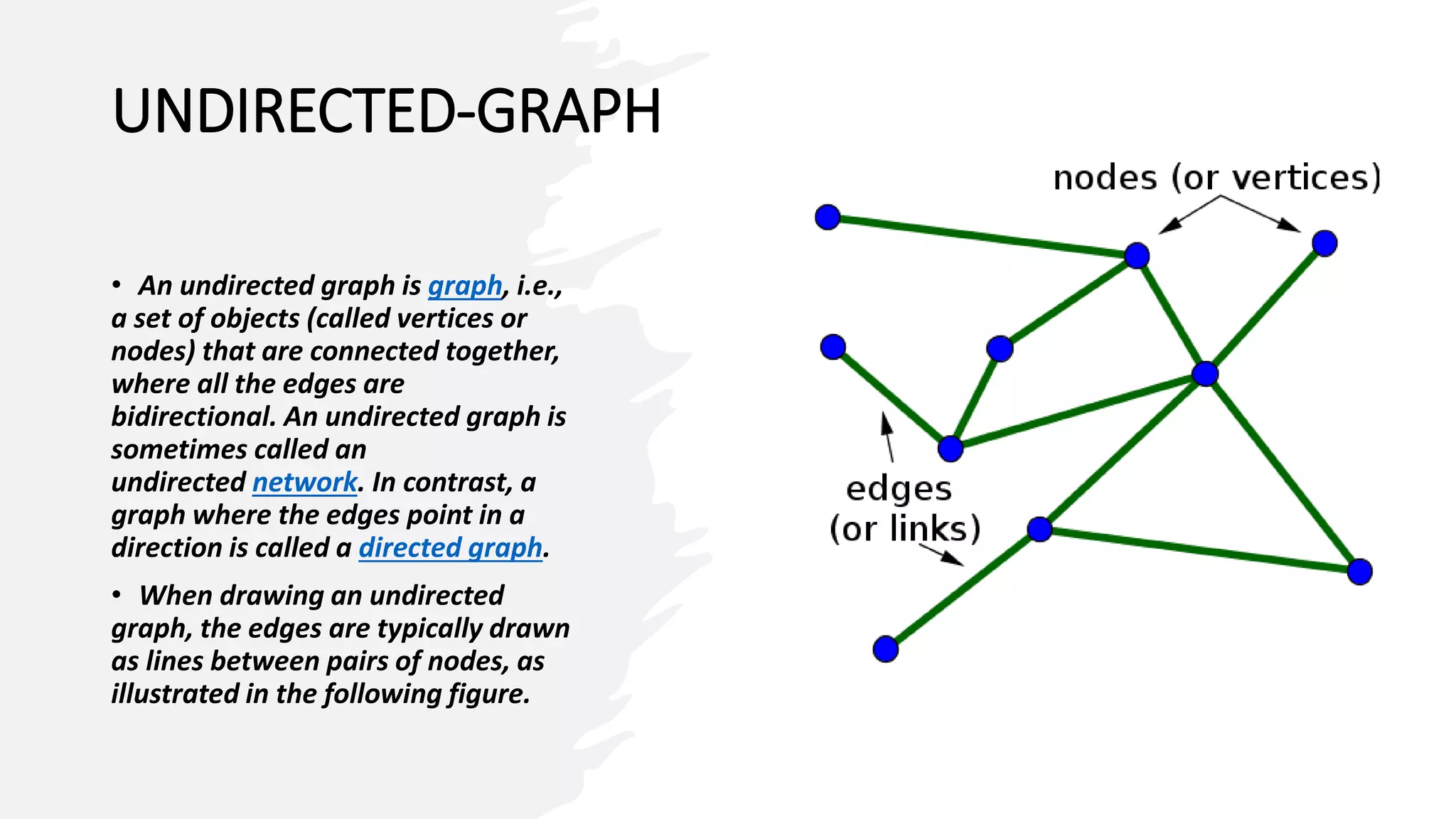 UNDIRECTED-GRAPH

• An undirected graph is graph, i.e., a set of objects (called vertices or nodes) that are connected together, where all the edges are bidirectional. An undirected graph is sometimes called an undirected network. In contrast, a graph where the edges point in a direction is called a directed graph.

• When drawing an undirected graph, the edges are typically drawn as lines between pairs of nodes, as illustrated in the following figure.

nodes (or vertices)

edges (or links)